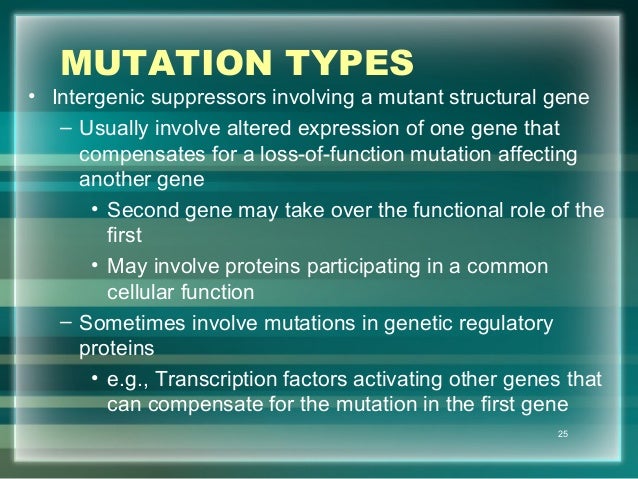 MUTATION TYPES

• Intergenic suppressors involving a mutant structural gene

– Usually involve altered expression of one gene that compensates for a loss-of-function mutation affecting another gene

• Second gene may take over the functional role of the first

• May involve proteins participating in a common cellular function

– Sometimes involve mutations in genetic regulatory proteins

• e.g., Transcription factors activating other genes that can compensate for the mutation in the first gene

25